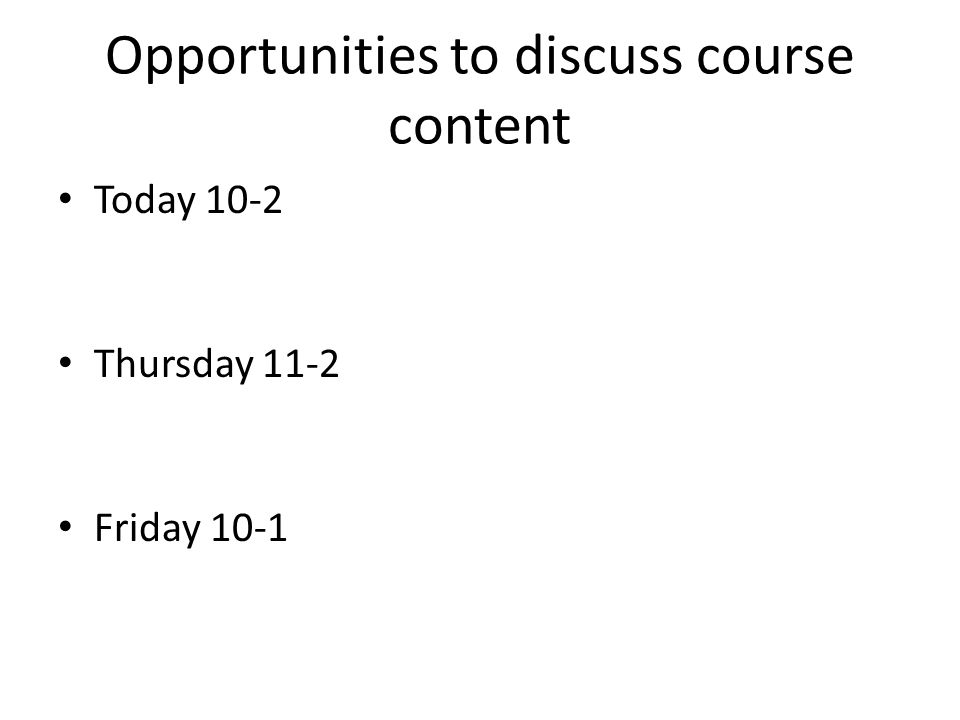 Opportunities to discuss course content

• Today 10-2

• Thursday 11-2

• Friday 10-1